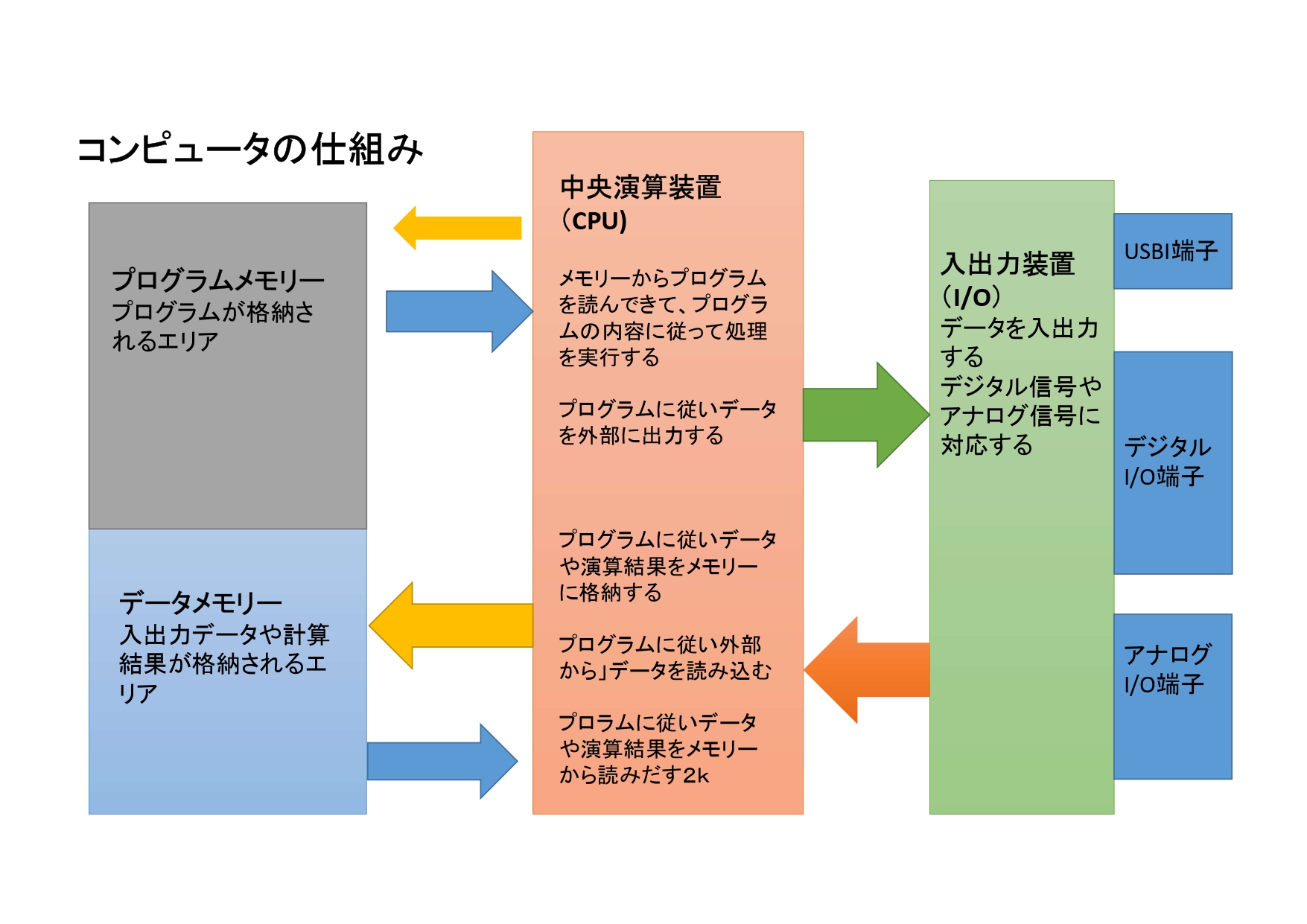 コンピュータの仕組み

プログラムメモリー
プログラムが格納されるエリア

データメモリー
入出力データや計算結果が格納されるエリア

中央演算装置
（CPU)

メモリーからプログラムを読んできて、プログラムの内容に従って処理を実行する

プログラムに従いデータを外部に出力する

プログラムに従いデータや演算結果をメモリーに格納する

プログラムに従い外部から｣データを読み込む

プロラムに従いデータや演算結果をメモリーから読みだす2k

入出力装置
（I/O）
データを入出力する
デジタル信号やアナログ信号に対応する

USBI端子

デジタル
I/O端子

アナログ
I/O端子